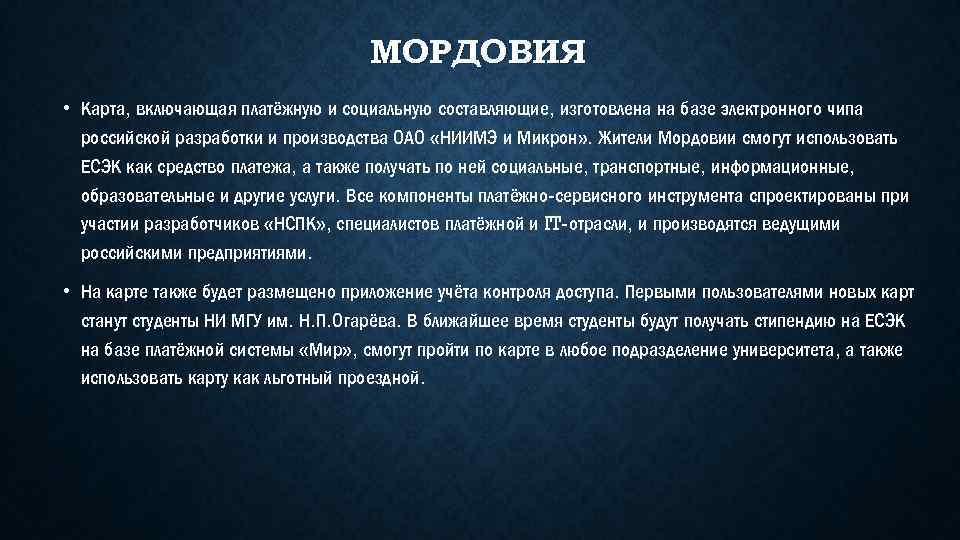 МОРДОВИЯ

• Карта, включающая платёжную и социальную составляющие, изготовлена на базе электронного чипа российской разработки и производства ОАО «НИИМЭ и Микрон». Жители Мордовии смогут использовать ЕСЭК как средство платежа, а также получать по ней социальные, транспортные, информационные, образовательные и другие услуги. Все компоненты платёжно-сервисного инструмента спроектированы при участии разработчиков «НСПК», специалистов платёжной и IT-отрасли, и производятся ведущими российскими предприятиями.

• На карте также будет размещено приложение учёта контроля доступа. Первыми пользователями новых карт станут студенты НИ МГУ им. Н.П.Огарёва. В ближайшее время студенты будут получать стипендию на ЕСЭК на базе платёжной системы «Мир», смогут пройти по карте в любое подразделение университета, а также использовать карту как льготный проездной.